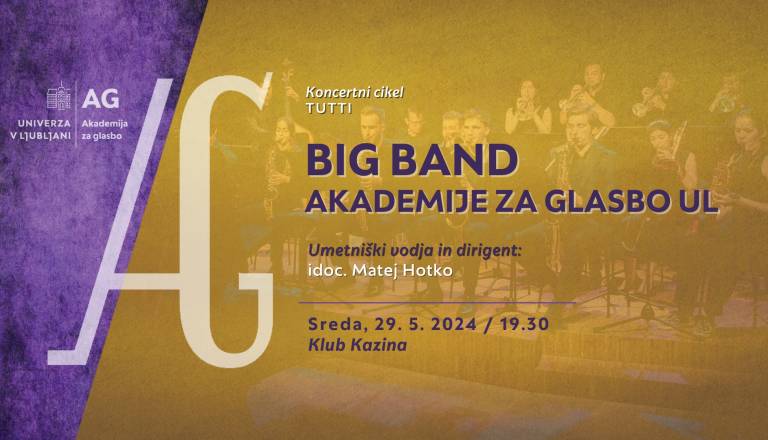 UNIVERZA V LJUBLJANI

AG
Akademija za glasbo

AG

Koncertni cikel
TUTTI

BIG BAND
AKADEMIJE ZA GLASBO UL

Umetniški vodja in dirigent:
idoc. Matej Hotko

Sreda, 29. 5. 2024 / 19.30
Klub Kazina